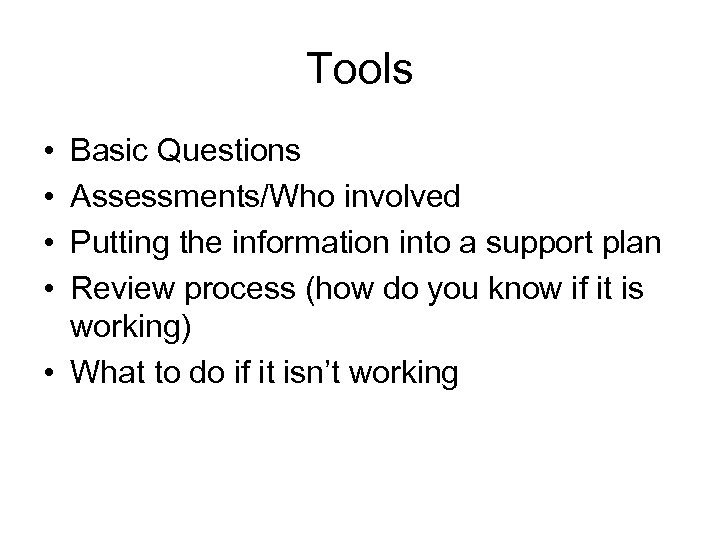 Tools

• Basic Questions
• Assessments/Who involved
• Putting the information into a support plan
• Review process (how do you know if it is working)
• What to do if it isn’t working